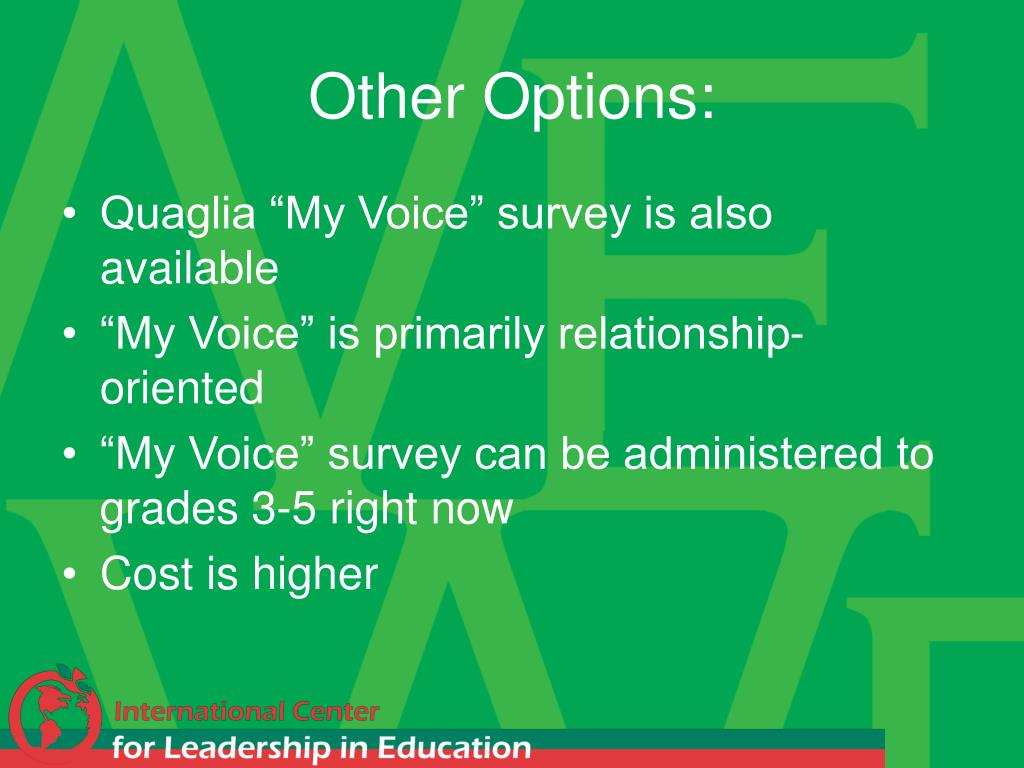 Other Options:

• Quaglia “My Voice” survey is also available
• “My Voice” is primarily relationship-oriented
• “My Voice” survey can be administered to grades 3-5 right now
• Cost is higher

International Center
for Leadership in Education